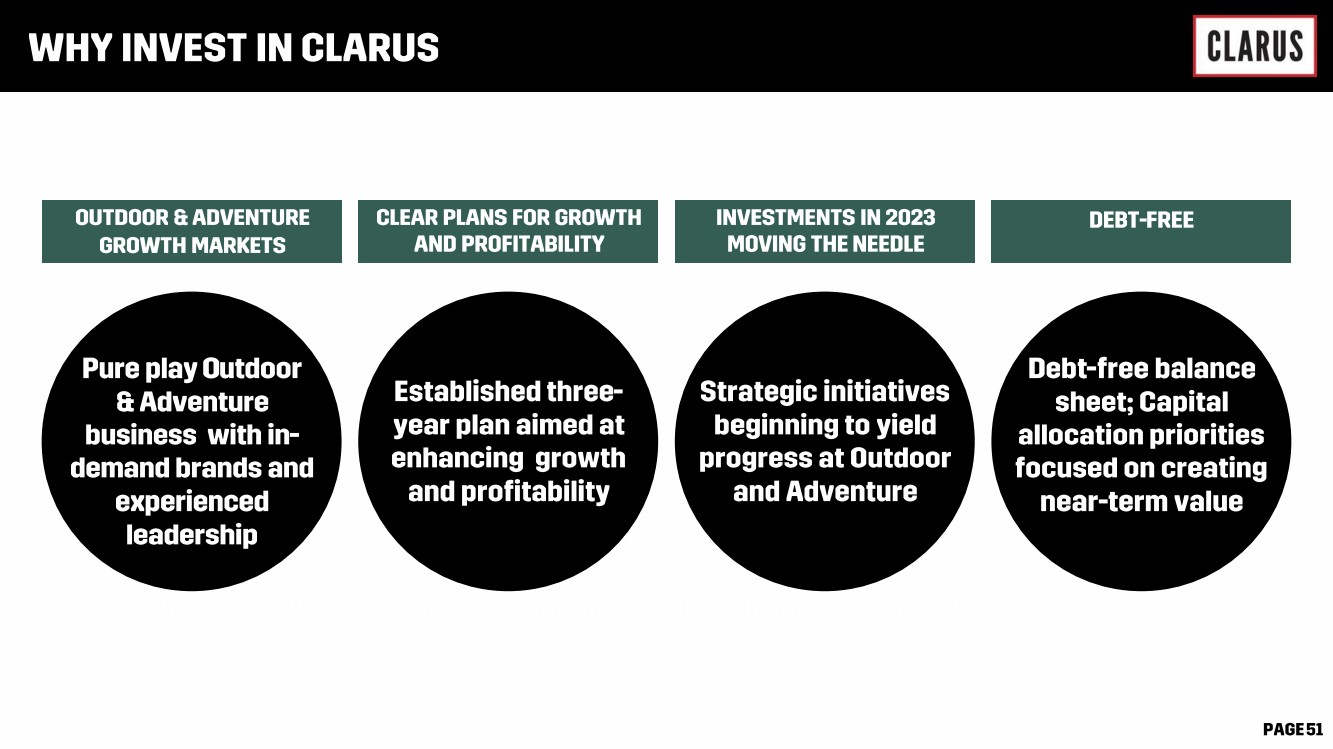 WHY INVEST IN CLARUS

CLARUS

OUTDOOR & ADVENTURE GROWTH MARKETS

Pure play Outdoor & Adventure business with in-demand brands and experienced leadership

CLEAR PLANS FOR GROWTH AND PROFITABILITY

Established three-year plan aimed at enhancing growth and profitability

INVESTMENTS IN 2023 MOVING THE NEEDLE

Strategic initiatives beginning to yield progress at Outdoor and Adventure

DEBT-FREE

Debt-free balance sheet; Capital allocation priorities focused on creating near-term value

PAGE 51